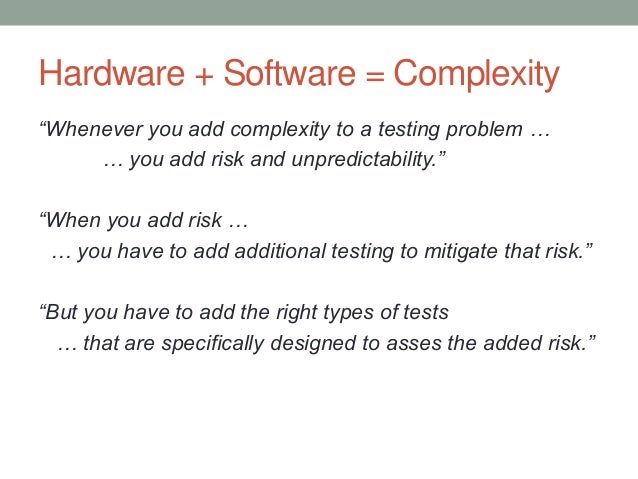 Hardware + Software = Complexity

“Whenever you add complexity to a testing problem … … you add risk and unpredictability.”

“When you add risk … … you have to add additional testing to mitigate that risk.”

“But you have to add the right types of tests … that are specifically designed to asses the added risk.”